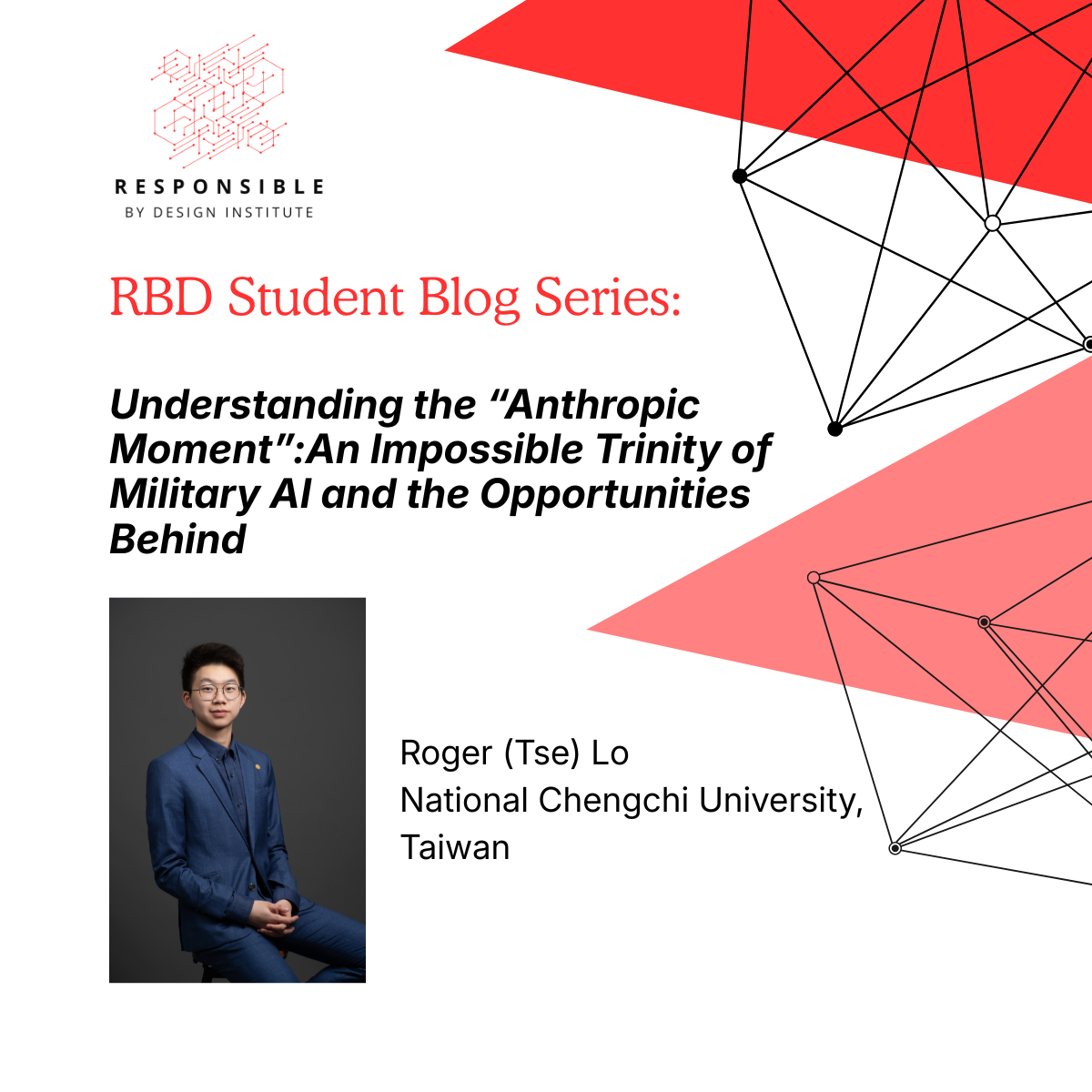 RESPONSIBLE
BY DESIGN INSTITUTE

RBD Student Blog Series:

Understanding the “Anthropic Moment”:An Impossible Trinity of Military AI and the Opportunities Behind

Roger (Tse) Lo
National Chengchi University, Taiwan